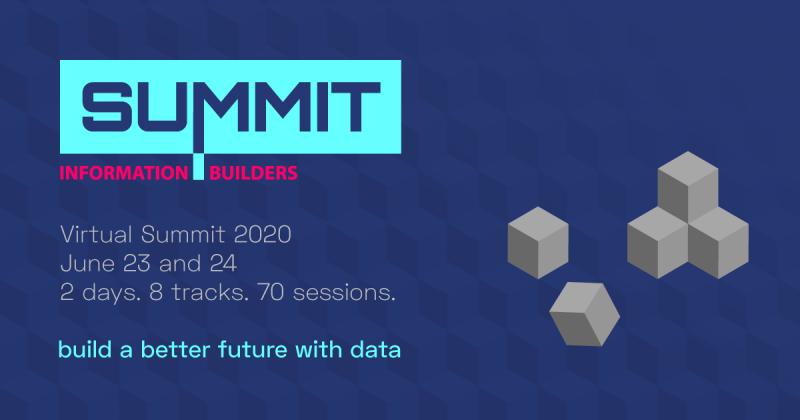 SUMMIT
INFORMATION BUILDERS

Virtual Summit 2020
June 23 and 24
2 days. 8 tracks. 70 sessions.

build a better future with data